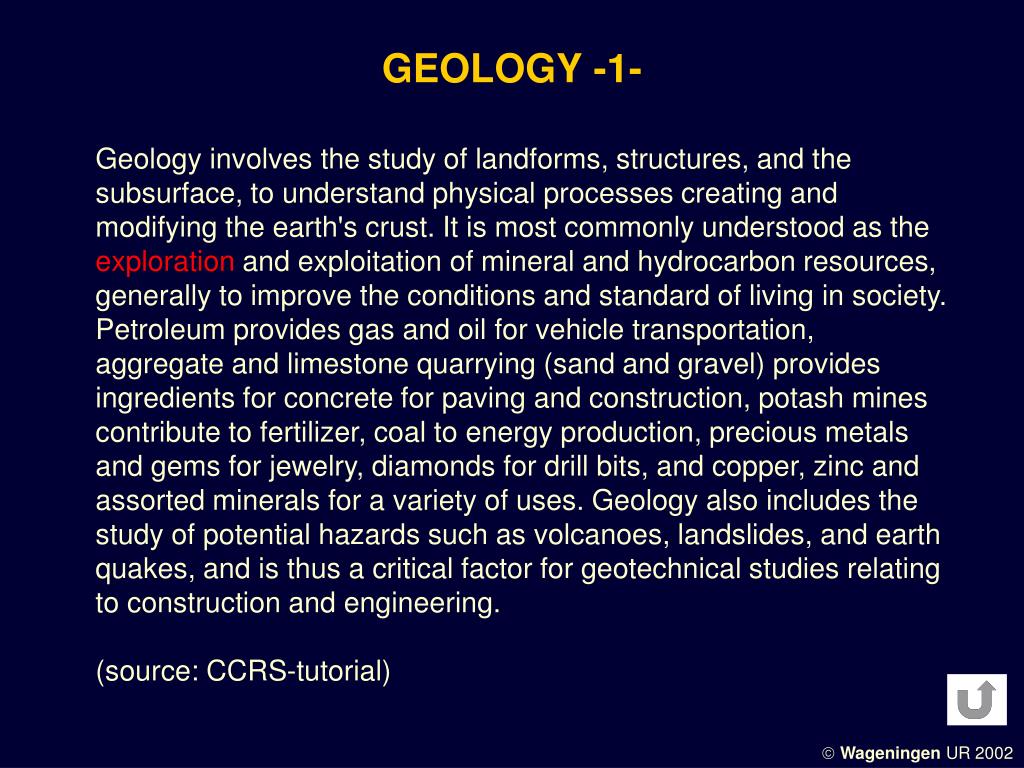 GEOLOGY -1-

Geology involves the study of landforms, structures, and the subsurface, to understand physical processes creating and modifying the earth's crust. It is most commonly understood as the exploration and exploitation of mineral and hydrocarbon resources, generally to improve the conditions and standard of living in society. Petroleum provides gas and oil for vehicle transportation, aggregate and limestone quarrying (sand and gravel) provides ingredients for concrete for paving and construction, potash mines contribute to fertilizer, coal to energy production, precious metals and gems for jewelry, diamonds for drill bits, and copper, zinc and assorted minerals for a variety of uses. Geology also includes the study of potential hazards such as volcanoes, landslides, and earth quakes, and is thus a critical factor for geotechnical studies relating to construction and engineering.

(source: CCRS-tutorial)

© Wageningen UR 2002